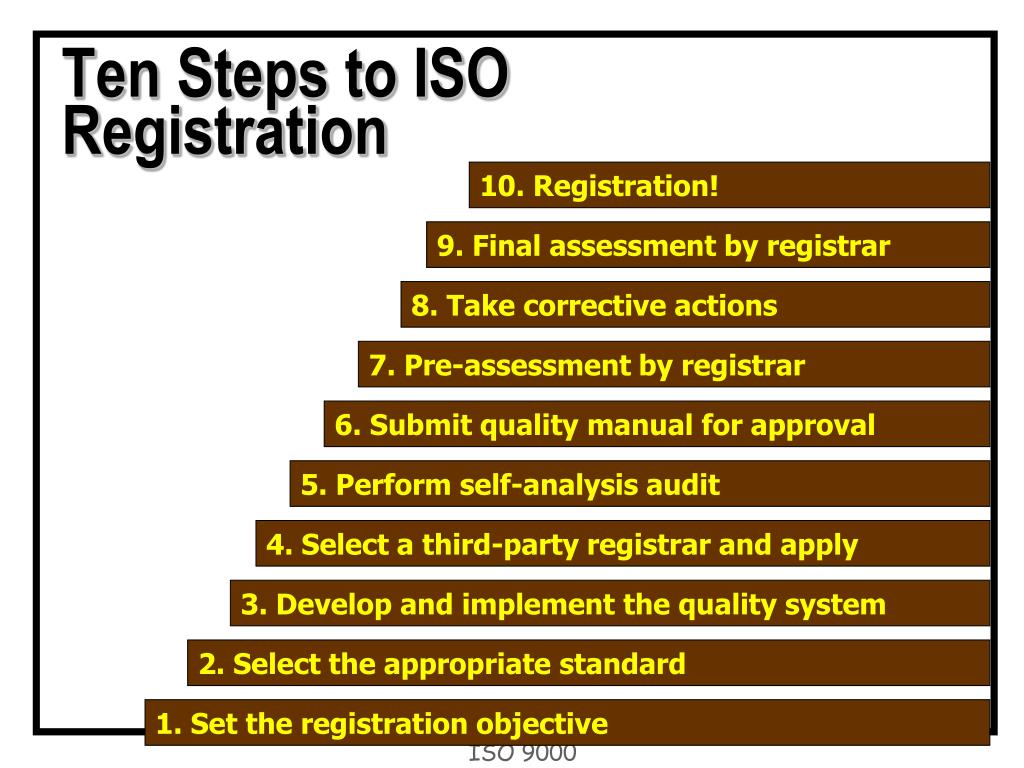 Ten Steps to ISO Registration

10. Registration!

9. Final assessment by registrar

8. Take corrective actions

7. Pre-assessment by registrar

6. Submit quality manual for approval

5. Perform self-analysis audit

4. Select a third-party registrar and apply

3. Develop and implement the quality system

2. Select the appropriate standard

1. Set the registration objective

ISO 9000